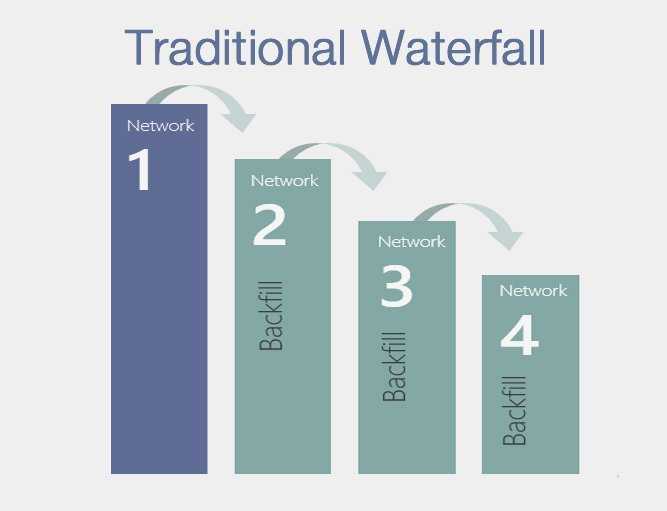 Traditional Waterfall

Network
1

Network
2
Backfill

Network
3
Backfill

Network
4
Backfill